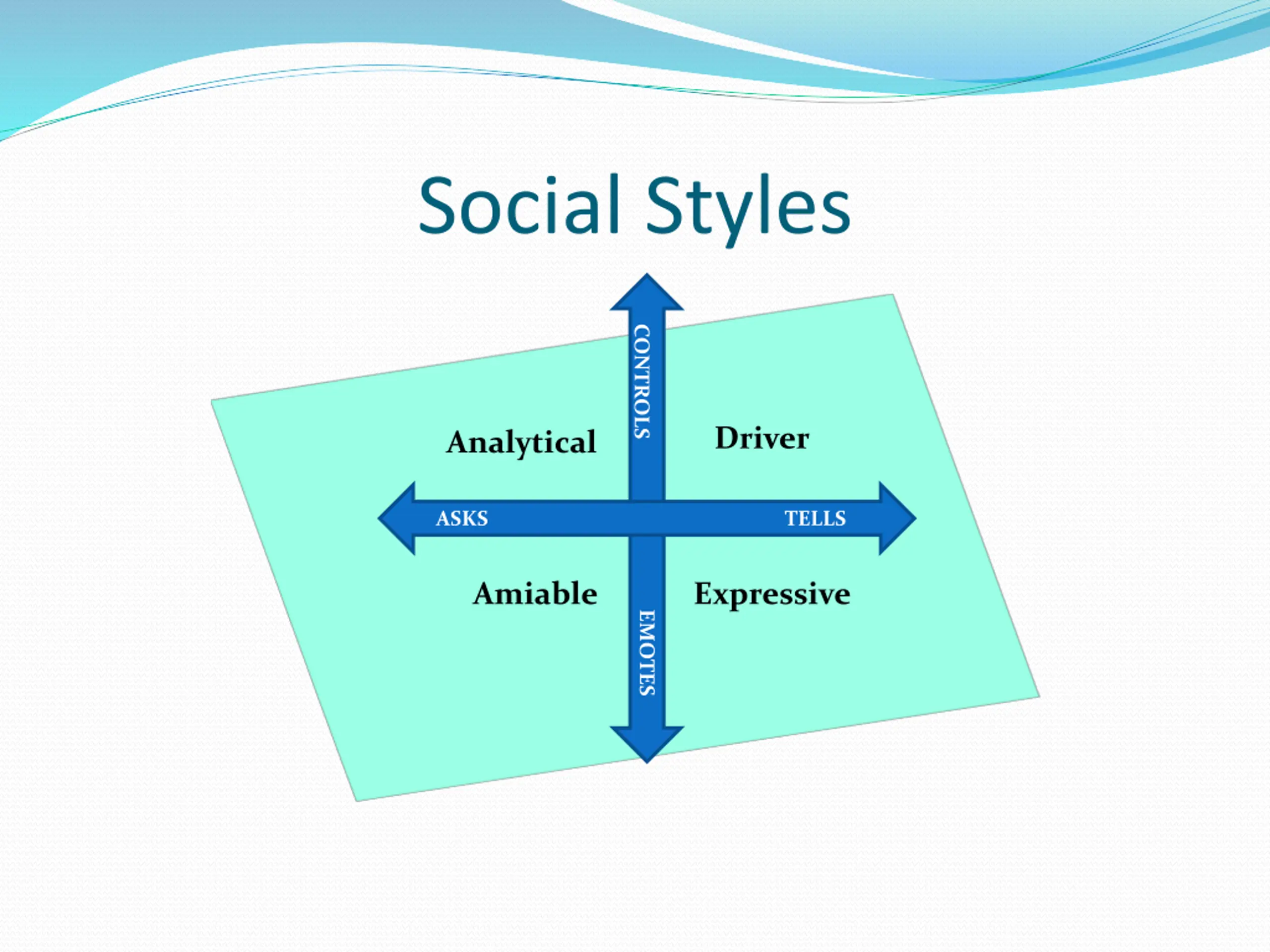 Social Styles

CONTROLS

Analytical

Driver

ASKS

TELLS

Amiable

Expressive

EMOTES